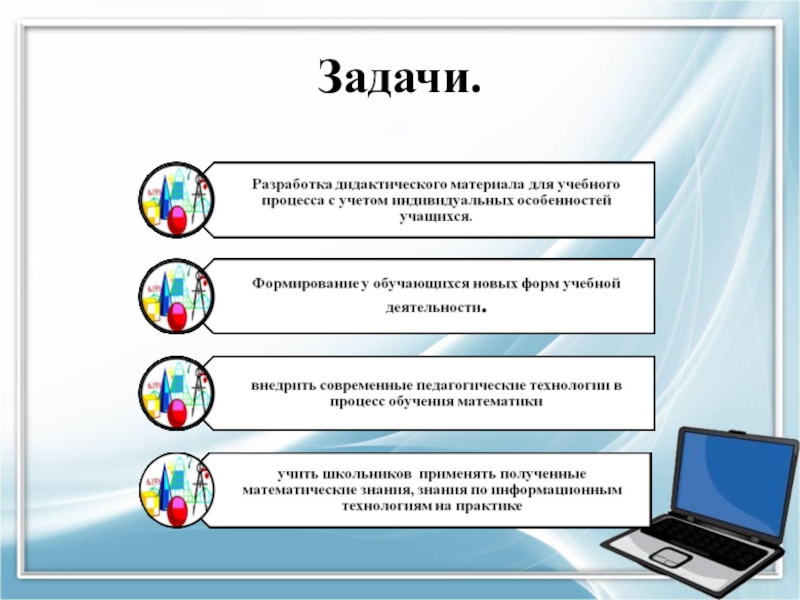 Задачи.

Разработка дидактического материала для учебного процесса с учетом индивидуальных особенностей учащихся.

Формирование у обучающихся новых форм учебной деятельности.

внедрить современные педагогические технологии в процесс обучения математики

учить школьников применять полученные математические знания, знания по информационным технологиям на практике